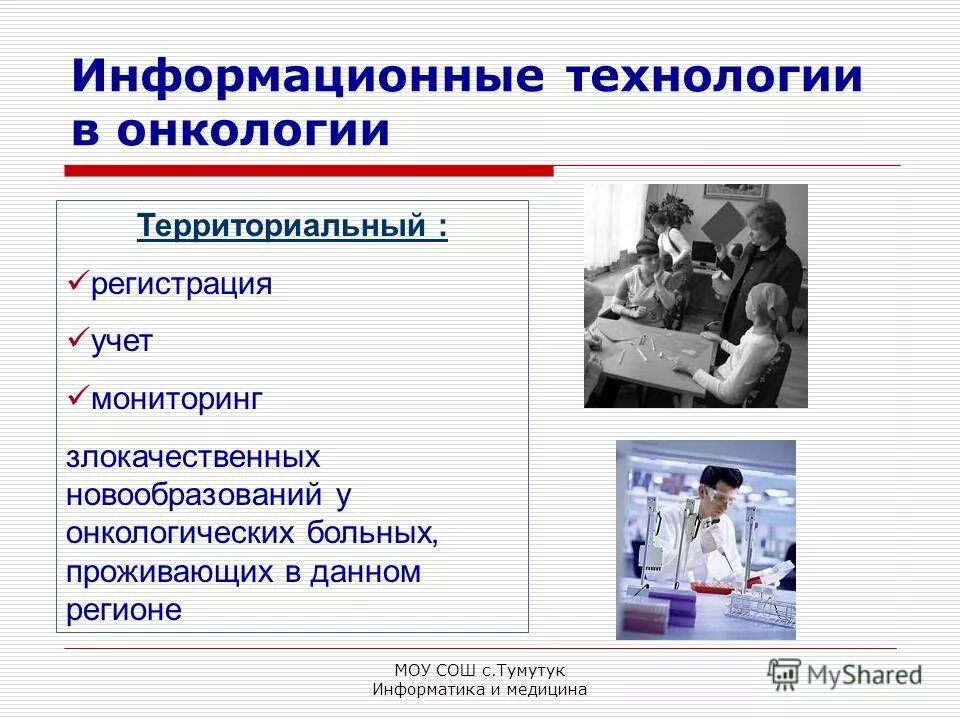 Информационные технологии в онкологии

Территориальный :

✓регистрация

✓учет

✓мониторинг

злокачественных новообразований у онкологических больных, проживающих в данном регионе

МОУ СОШ с.Тумутук
Информатика и медицина

MyShared